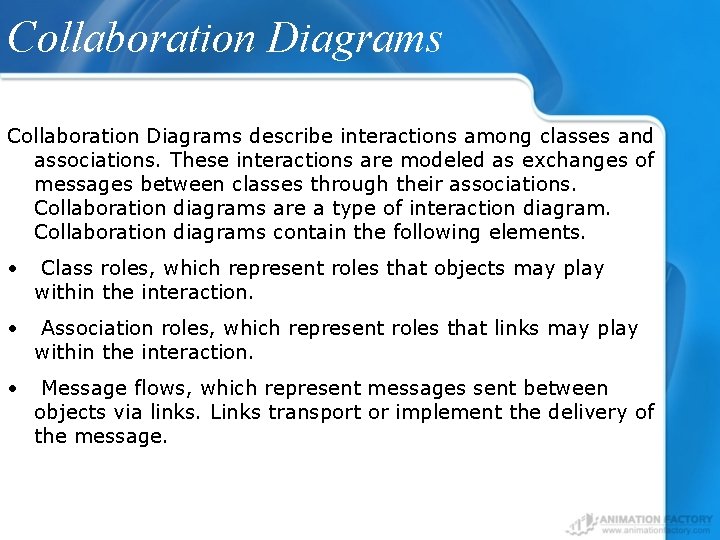 Collaboration Diagrams

Collaboration Diagrams describe interactions among classes and associations. These interactions are modeled as exchanges of messages between classes through their associations. Collaboration diagrams are a type of interaction diagram. Collaboration diagrams contain the following elements.

• Class roles, which represent roles that objects may play within the interaction.

• Association roles, which represent roles that links may play within the interaction.

• Message flows, which represent messages sent between objects via links. Links transport or implement the delivery of the message.

ANIMATION FACTORY
www.animationfactory.com